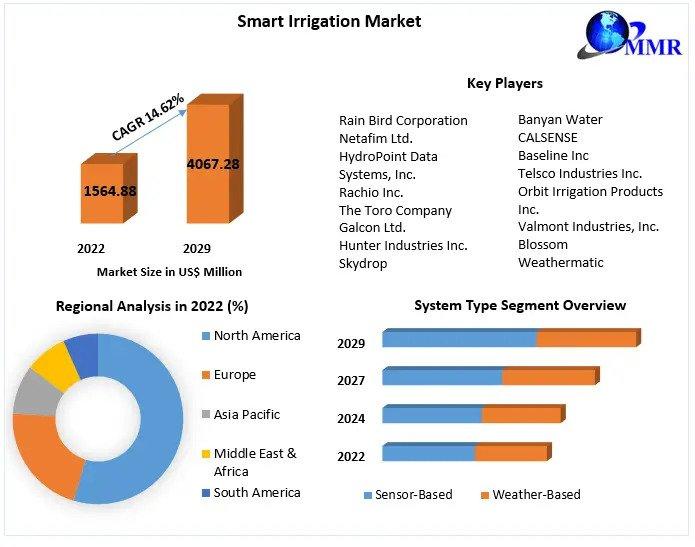 Smart Irrigation Market

MMR

CAGR 14.62%

1564.88

4067.28

2022

2029

Market Size in US$ Million

Key Players

Rain Bird Corporation
Netafim Ltd.
HydroPoint Data Systems, Inc.
Rachio Inc.
The Toro Company
Galcon Ltd.
Hunter Industries Inc.
Skydrop

Banyan Water
CALSENSE
Baseline Inc
Telsco Industries Inc.
Orbit Irrigation Products Inc.
Valmont Industries, Inc.
Blossom
Weathermatic

Regional Analysis in 2022 (%)

North America
Europe
Asia Pacific
Middle East & Africa
South America

System Type Segment Overview

2029
2027
2024
2022

Sensor-Based
Weather-Based